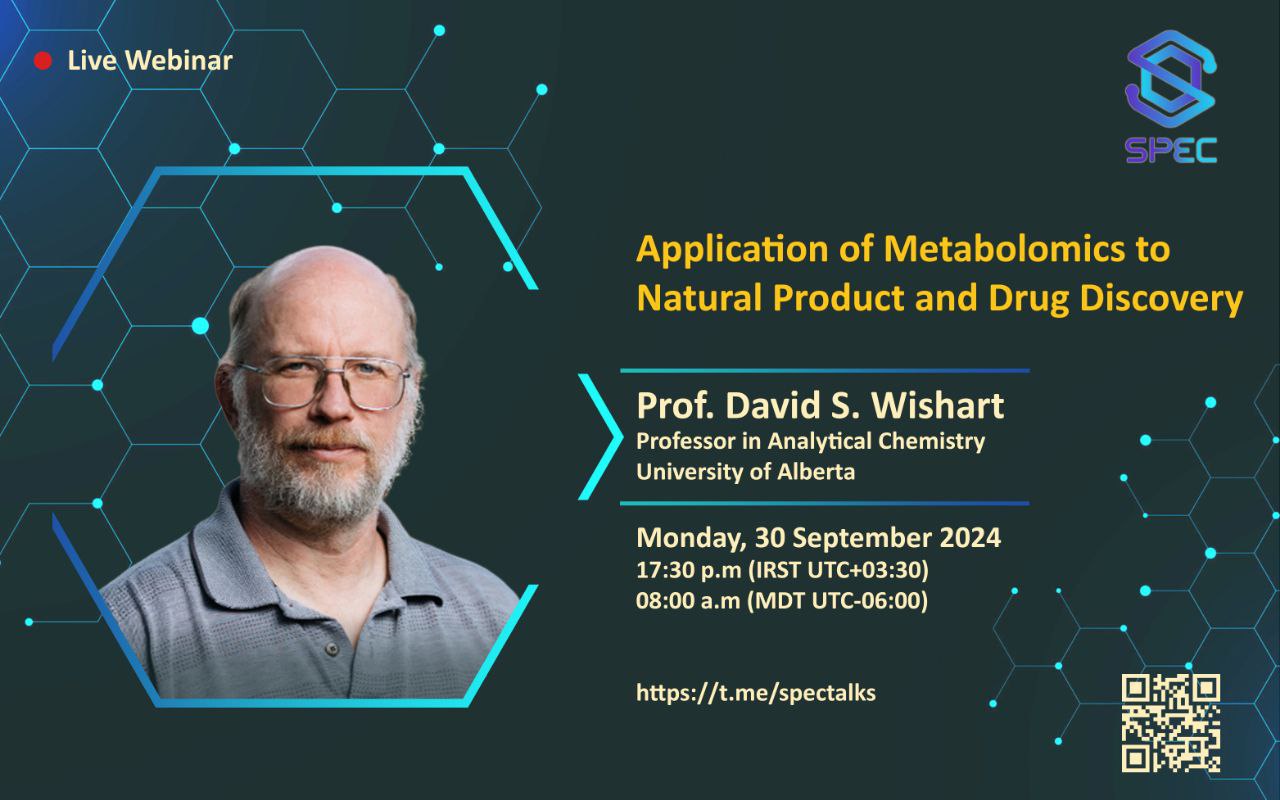 Live Webinar

SPEC

Application of Metabolomics to Natural Product and Drug Discovery

Prof. David S. Wishart
Professor in Analytical Chemistry
University of Alberta

Monday, 30 September 2024
17:30 p.m (IRST UTC+03:30)
08:00 a.m (MDT UTC-06:00)

https://t.me/spectalks